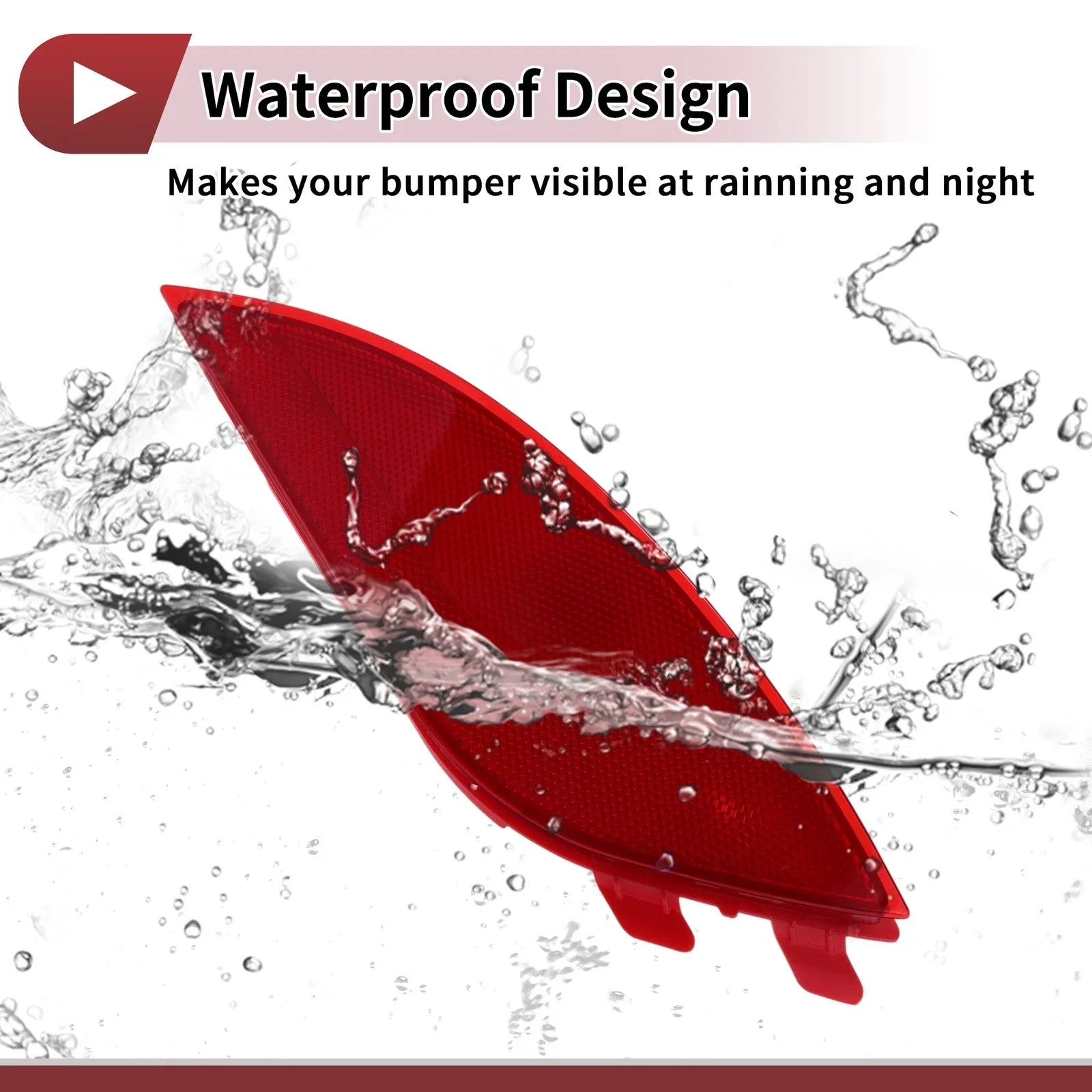 Waterproof Design

Makes your bumper visible at rainning and night